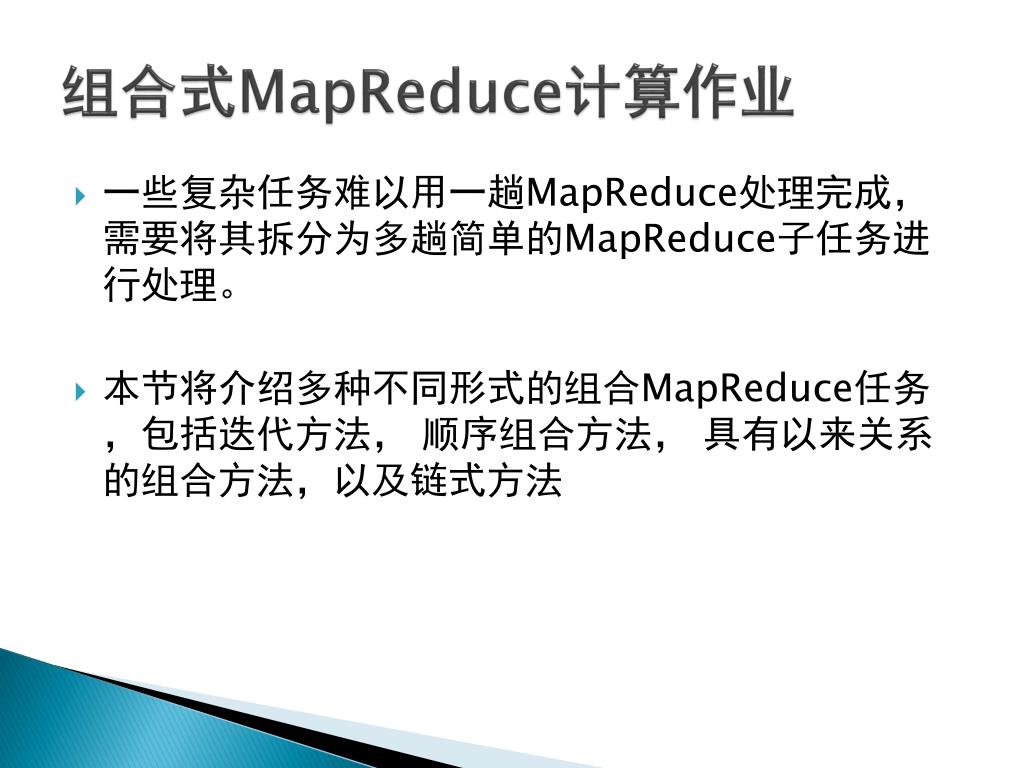 组合式MapReduce计算作业

一些复杂任务难以用一趟MapReduce处理完成，需要将其拆分为多趟简单的MapReduce子任务进行处理。

本节将介绍多种不同形式的组合MapReduce任务，包括迭代方法， 顺序组合方法， 具有以来关系的组合方法，以及链式方法